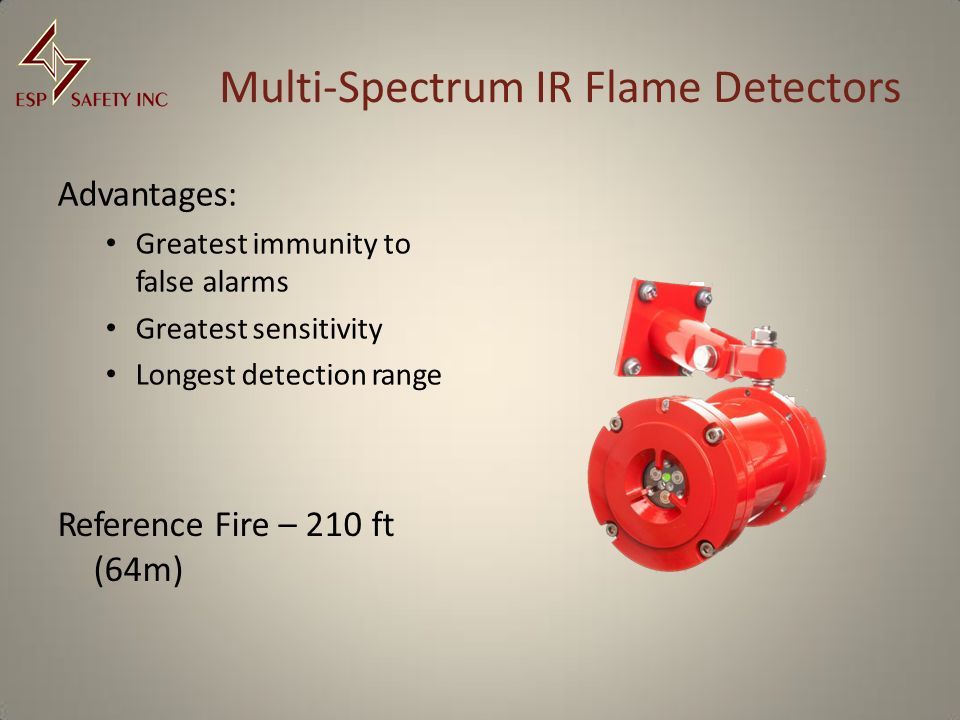 ESP SAFETY INC

Multi-Spectrum IR Flame Detectors

Advantages:

• Greatest immunity to false alarms
• Greatest sensitivity
• Longest detection range

Reference Fire – 210 ft (64m)